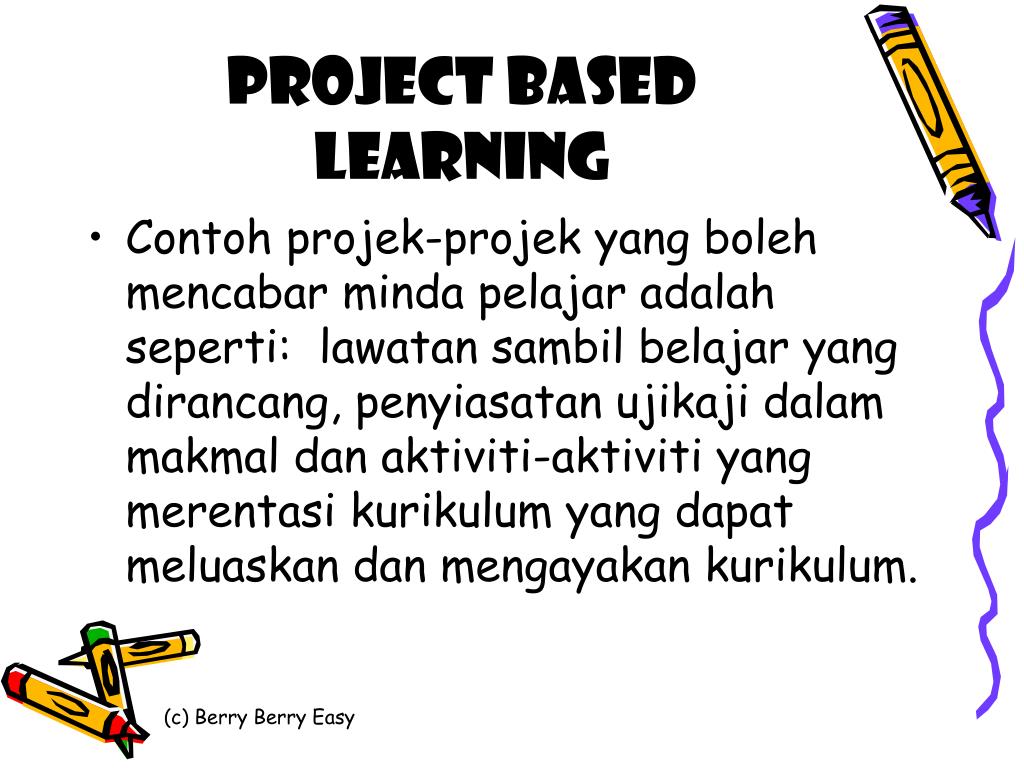 PROJECT BASED LEARNING

• Contoh projek-projek yang boleh mencabar minda pelajar adalah seperti: lawatan sambil belajar yang dirancang, penyiasatan ujikaji dalam makmal dan aktiviti-aktiviti yang merentasi kurikulum yang dapat meluaskan dan mengayakan kurikulum.

(c) Berry Berry Easy